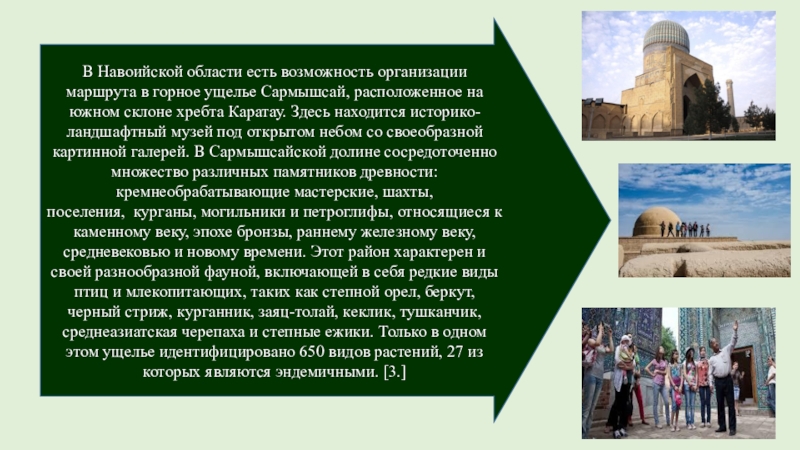 В Навоийской области есть возможность организации маршрута в горное ущелье Сармышсай, расположенное на южном склоне хребта Каратау. Здесь находится историко-ландшафтный музей под открытом небом со своеобразной картинной галерей. В Сармышсайской долине сосредоточенно множество различных памятников древности: кремнеобрабатывающие мастерские, шахты, поселения, курганы, могильники и петроглифы, относящиеся к каменному веку, эпохе бронзы, раннему железному веку, средневековью и новому времени. Этот район характерен и своей разнообразной фауной, включающей в себя редкие виды птиц и млекопитающих, таких как степной орел, беркут, черный стриж, курганник, заяц-толай, кеклик, тушканчик, среднеазиатская черепаха и степные ежики. Только в одном этом ущелье идентифицировано 650 видов растений, 27 из которых являются эндемичными. [3.]